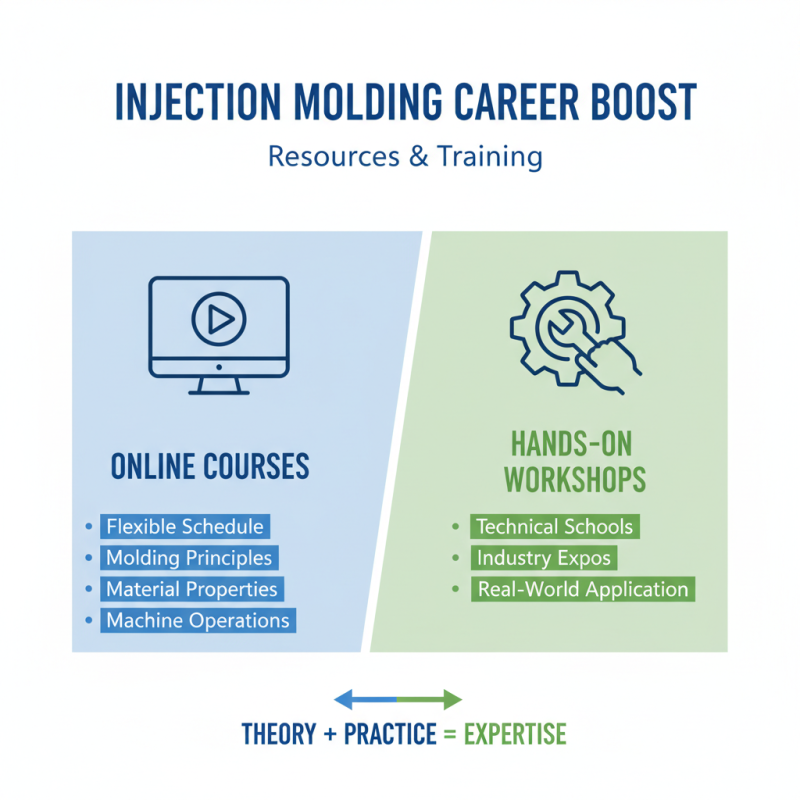 INJECTION MOLDING CAREER BOOST

Resources & Training

ONLINE COURSES

• Flexible Schedule
• Molding Principles
• Material Properties
• Machine Operations

HANDS-ON WORKSHOPS

• Technical Schools
• Industry Expos
• Real-World Application

THEORY + PRACTICE = EXPERTISE